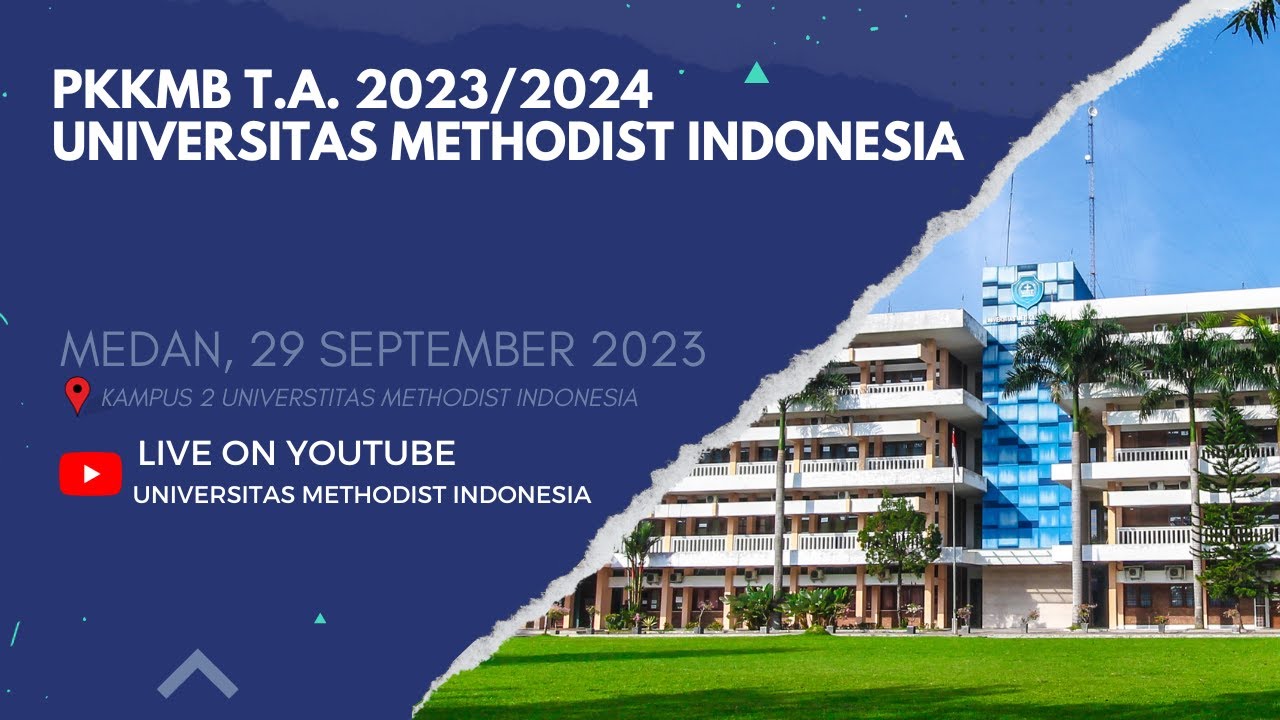 PKKMB T.A. 2023/2024
UNIVERSITAS METHODIST INDONESIA

MEDAN, 29 SEPTEMBER 2023

KAMPUS 2 UNIVERSTITAS METHODIST INDONESIA

LIVE ON YOUTUBE
UNIVERSITAS METHODIST INDONESIA